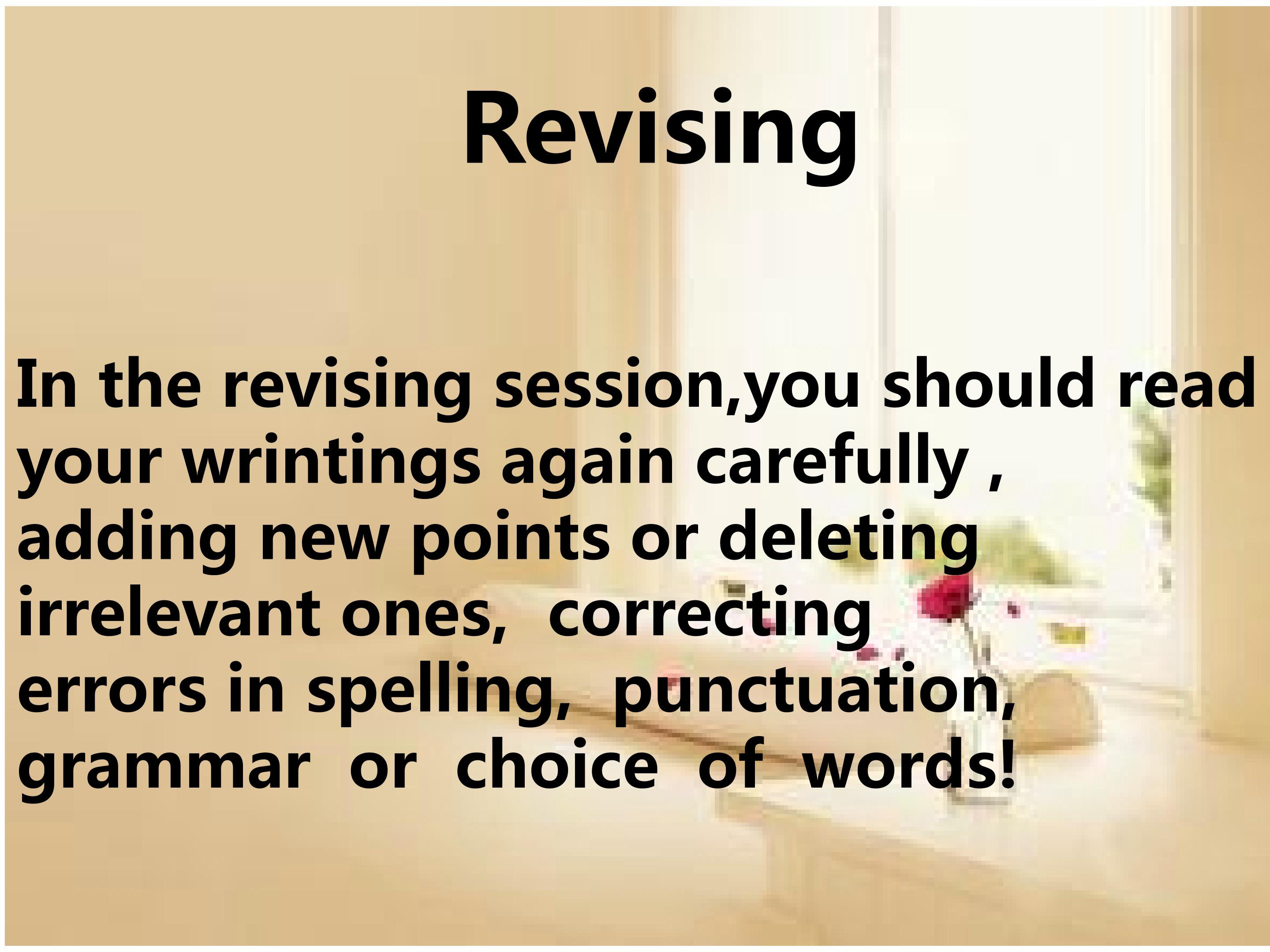 Revising

In the revising session,you should read your wrintings again carefully , adding new points or deleting irrelevant ones, correcting errors in spelling, punctuation, grammar or choice of words!